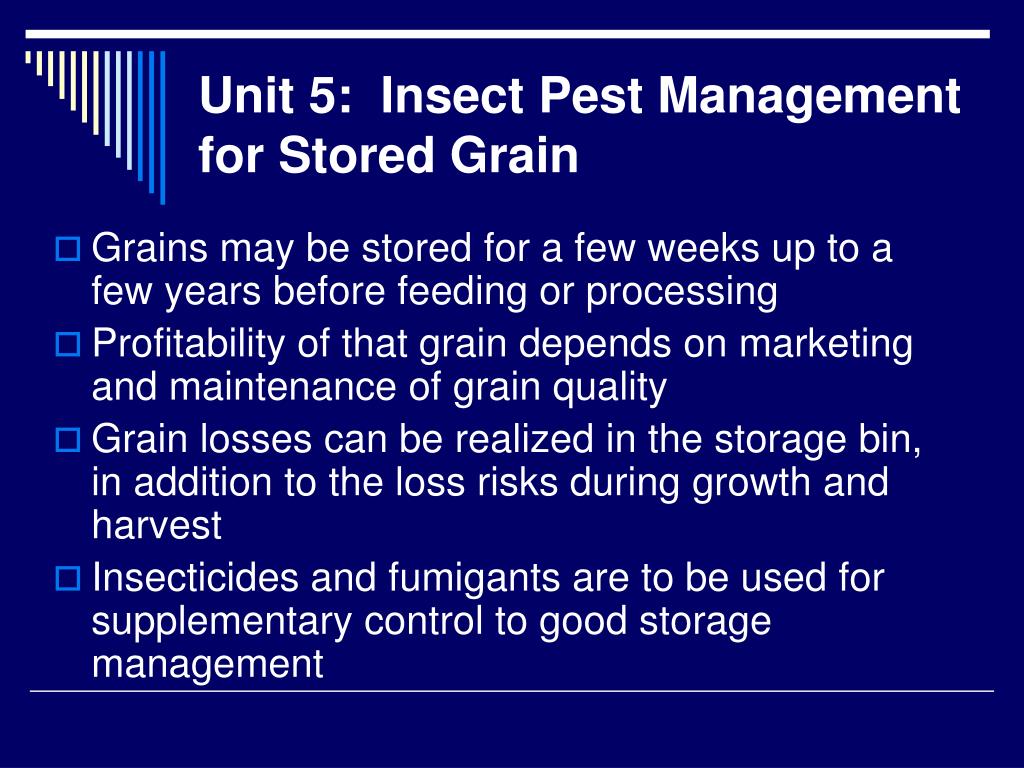 Unit 5:  Insect Pest Management for Stored Grain

Grains may be stored for a few weeks up to a few years before feeding or processing

Profitability of that grain depends on marketing and maintenance of grain quality

Grain losses can be realized in the storage bin, in addition to the loss risks during growth and harvest

Insecticides and fumigants are to be used for supplementary control to good storage management